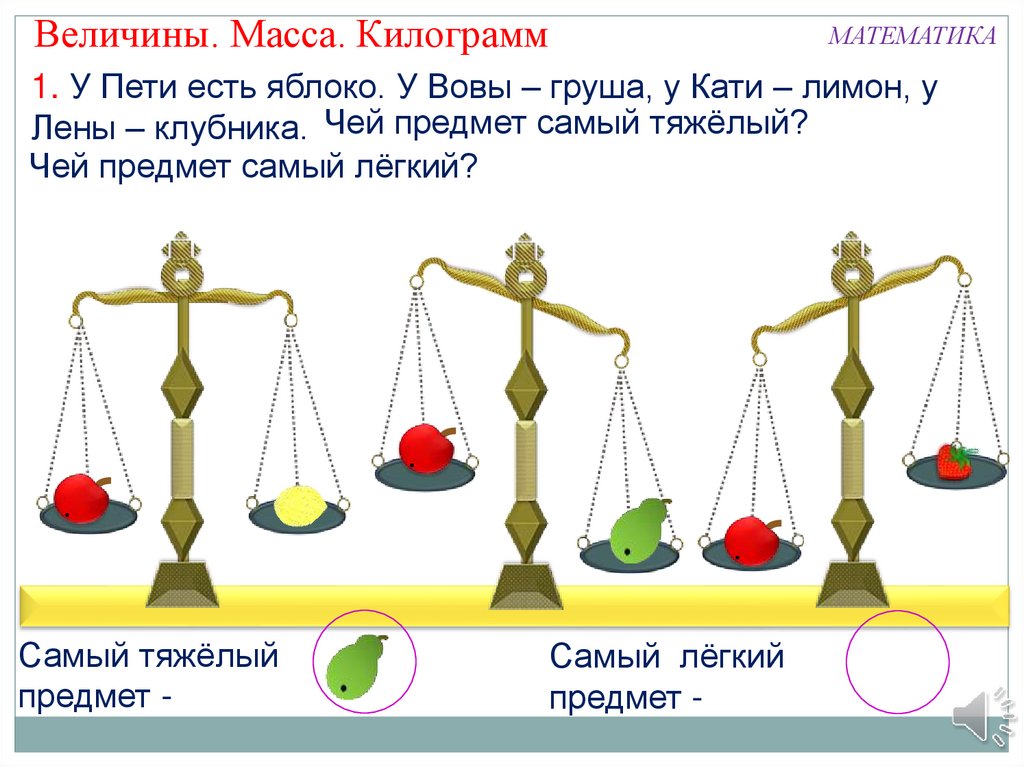 Величины. Масса. Килограмм

МАТЕМАТИКА

1. У Пети есть яблоко. У Вовы – груша, у Кати – лимон, у Лены – клубника. Чей предмет самый тяжёлый? Чей предмет самый лёгкий?

Самый тяжёлый предмет -

Самый лёгкий предмет -